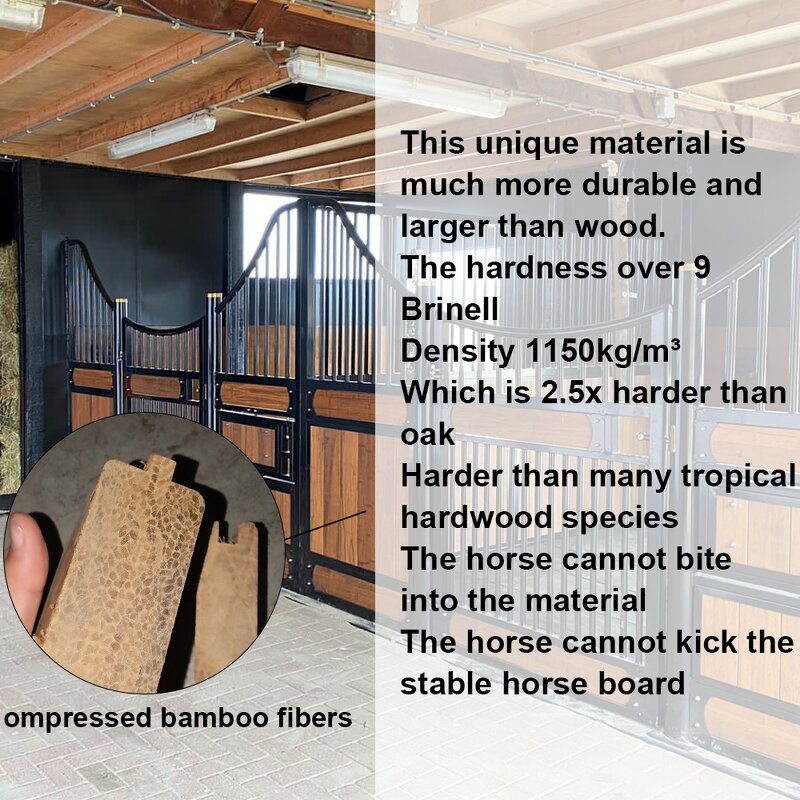 This unique material is much more durable and larger than wood.
The hardness over 9 Brinell
Density 1150kg/m³
Which is 2.5x harder than oak
Harder than many tropical hardwood species
The horse cannot bite into the material
The horse cannot kick the stable horse board

ompressed bamboo fibers